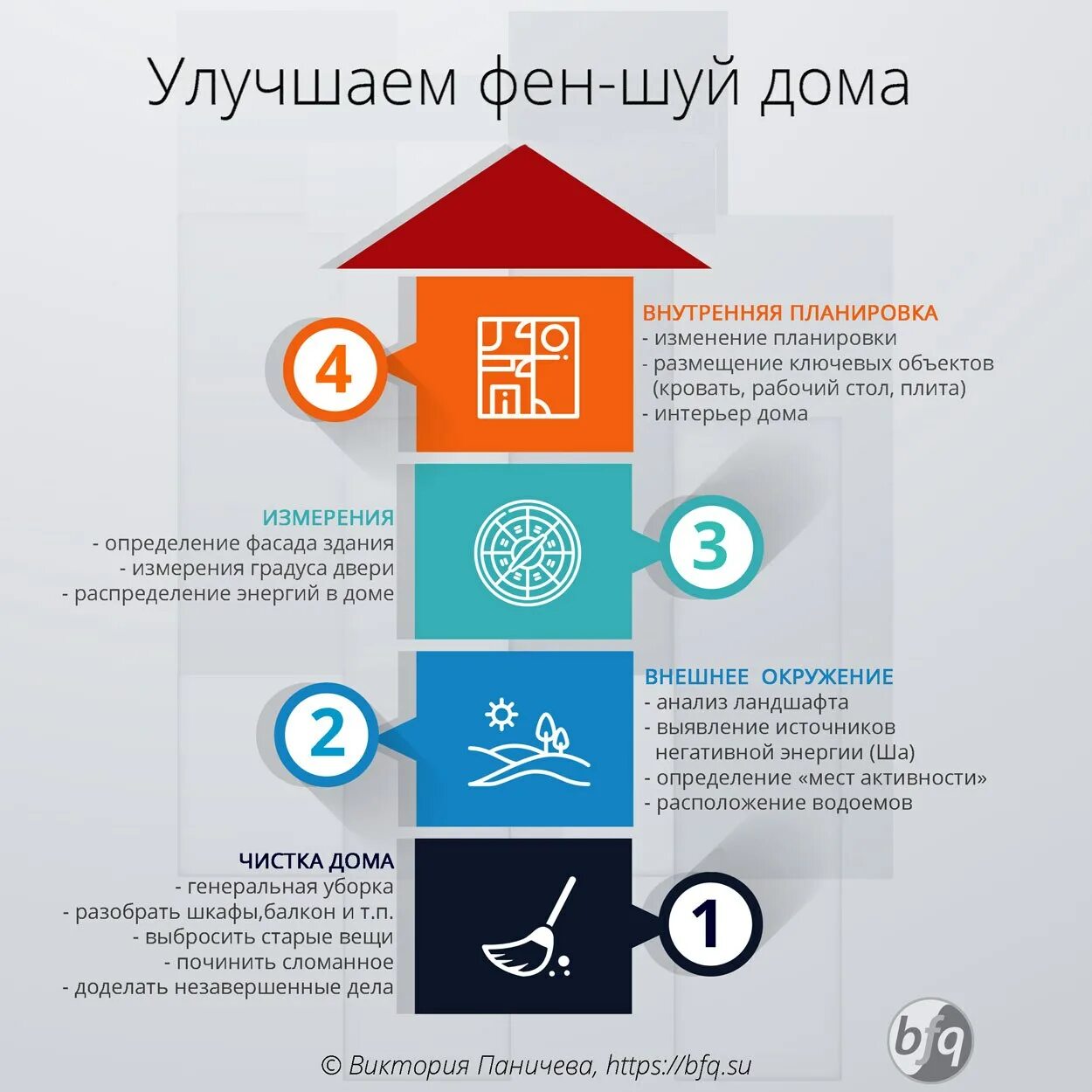 Улучшаем фен-шуй дома

4

ВНУТРЕННЯЯ ПЛАНИРОВКА
- изменение планировки
- размещение ключевых объектов (кровать, рабочий стол, плита)
- интерьер дома

ИЗМЕРЕНИЯ
- определение фасада здания
- измерения градуса двери
- распределение энергий в доме

3

2

ВНЕШНЕЕ ОКРУЖЕНИЕ
- анализ ландшафта
- выявление источников негативной энергии (Ша)
- определение «мест активности»
- расположение водоемов

ЧИСТКА ДОМА
- генеральная уборка
- разобрать шкафы,балкон и т.п.
- выбросить старые вещи
- починить сломанное
- доделать незавершенные дела

1

© Виктория Паничева, https://bfq.su

bfq